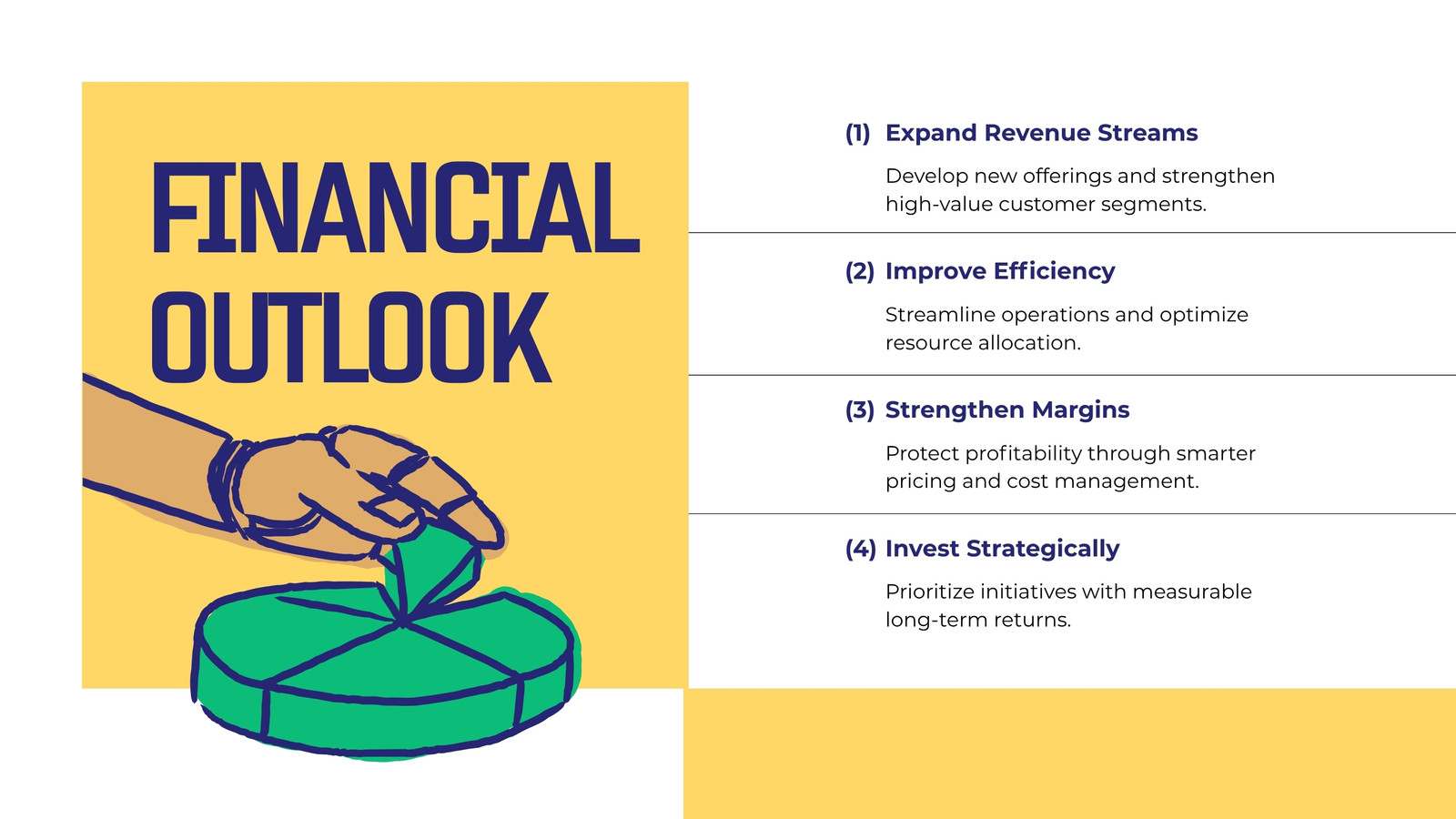 FINANCIAL OUTLOOK

(1) Expand Revenue Streams

Develop new offerings and strengthen high-value customer segments.

(2) Improve Efficiency

Streamline operations and optimize resource allocation.

(3) Strengthen Margins

Protect profitability through smarter pricing and cost management.

(4) Invest Strategically

Prioritize initiatives with measurable long-term returns.